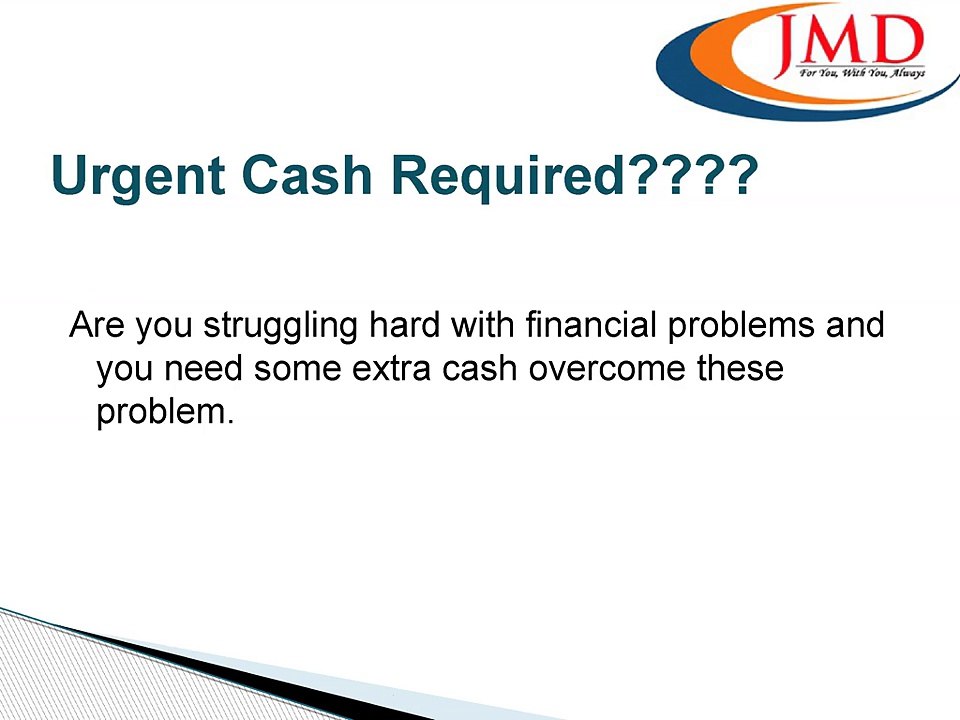 JMD
For You, With You, Always

Urgent Cash Required????

Are you struggling hard with financial problems and you need some extra cash overcome these problem.